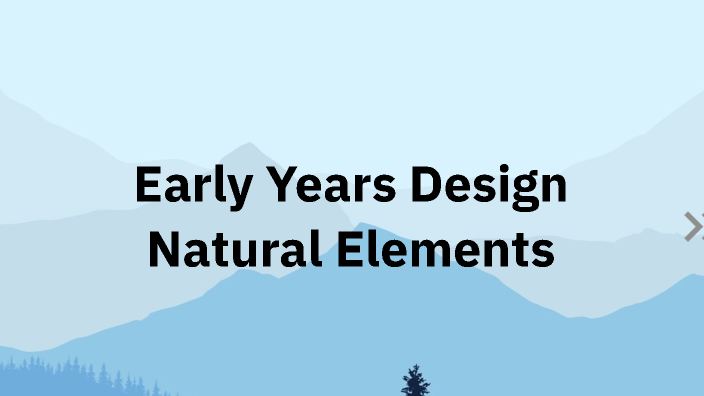 Early Years Design
Natural Elements